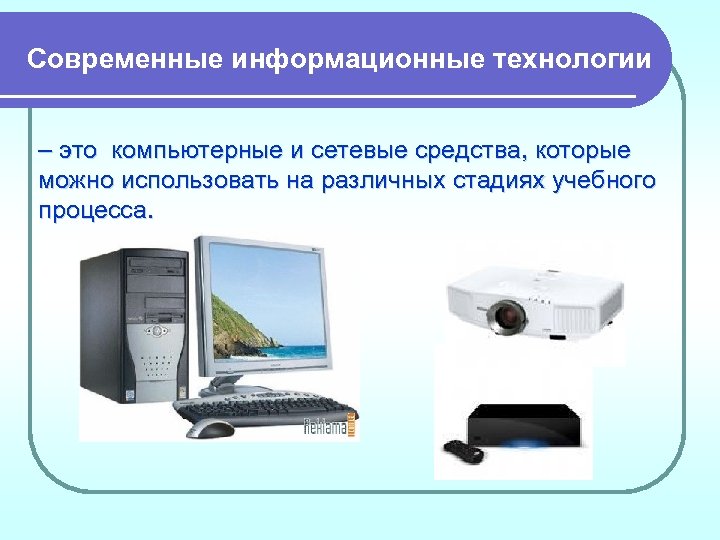 Современные информационные технологии

– это компьютерные и сетевые средства, которые можно использовать на различных стадиях учебного процесса.

Reklama